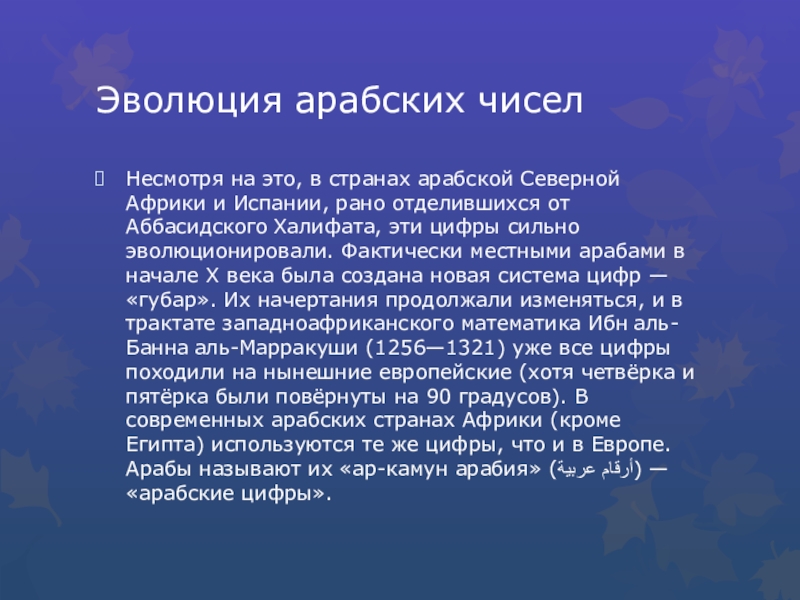 Эволюция арабских чисел

Несмотря на это, в странах арабской Северной Африки и Испании, рано отделившихся от Аббасидского Халифата, эти цифры сильно эволюционировали. Фактически местными арабами в начале X века была создана новая система цифр — «губар». Их начертания продолжали изменяться, и в трактате западноафриканского математика Ибн аль-Банна аль-Марракуши (1256—1321) уже все цифры походили на нынешние европейские (хотя четвёрка и пятёрка были повёрнуты на 90 градусов). В современных арабских странах Африки (кроме Египта) используются те же цифры, что и в Европе. Арабы называют их «ар-камун арабия» (أرقام عربية) — «арабские цифры».